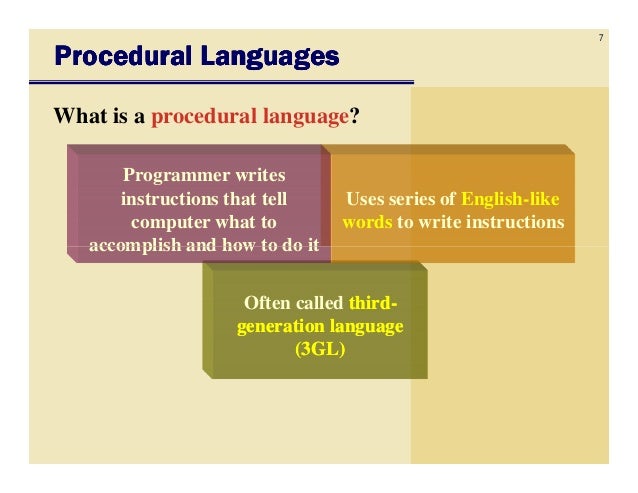 7

Procedural Languages

What is a procedural language?

Programmer writes instructions that tell computer what to accomplish and how to do it

Uses series of English-like words to write instructions

Often called third-generation language (3GL)